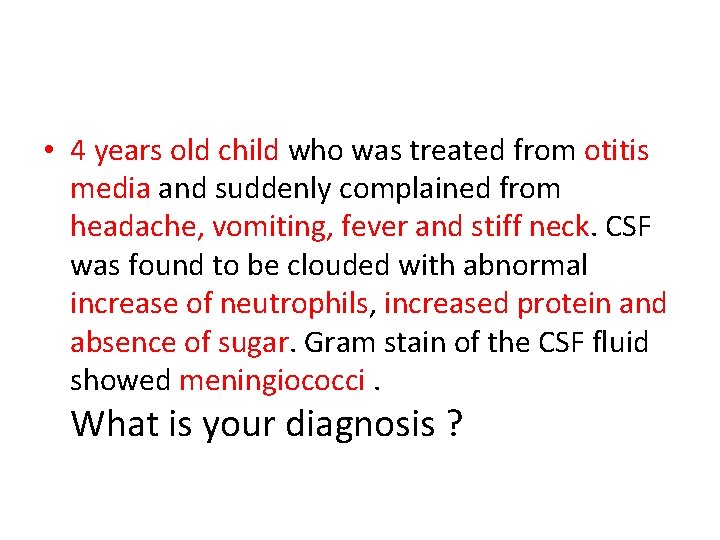 • 4 years old child who was treated from otitis media and suddenly complained from headache, vomiting, fever and stiff neck. CSF was found to be clouded with abnormal increase of neutrophils, increased protein and absence of sugar. Gram stain of the CSF fluid showed meningiococci .

What is your diagnosis ?